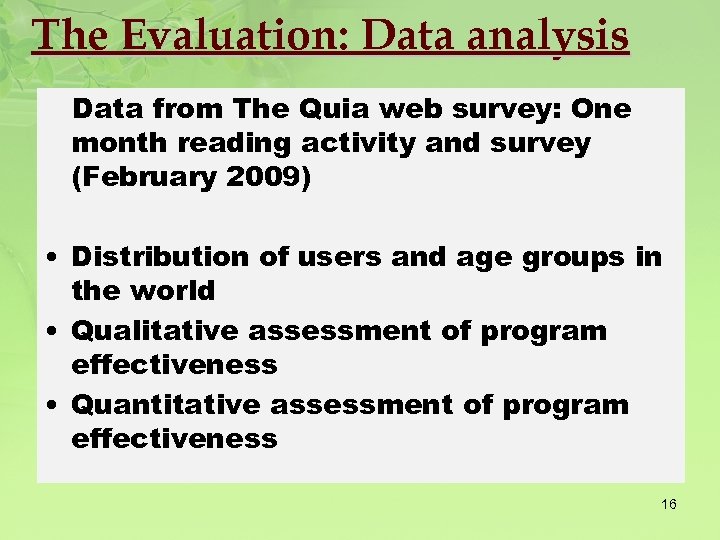 The Evaluation: Data analysis

Data from The Quia web survey: One month reading activity and survey (February 2009)

• Distribution of users and age groups in the world
• Qualitative assessment of program effectiveness
• Quantitative assessment of program effectiveness

16